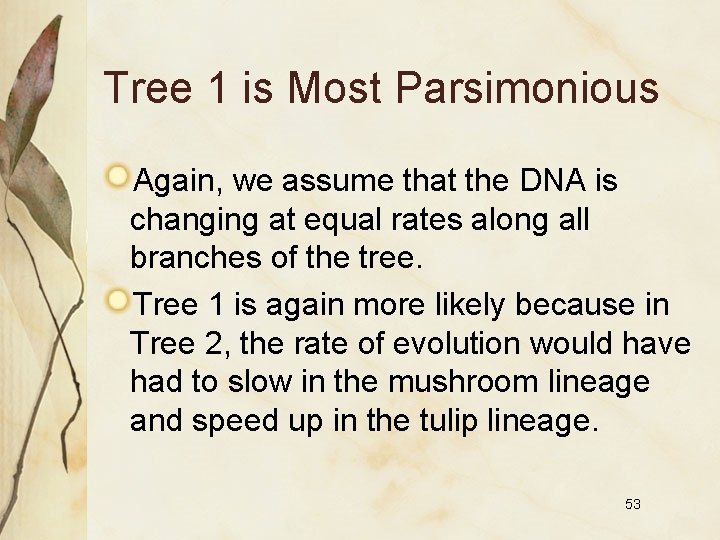 Tree 1 is Most Parsimonious

Again, we assume that the DNA is changing at equal rates along all branches of the tree.

Tree 1 is again more likely because in Tree 2, the rate of evolution would have had to slow in the mushroom lineage and speed up in the tulip lineage.

53